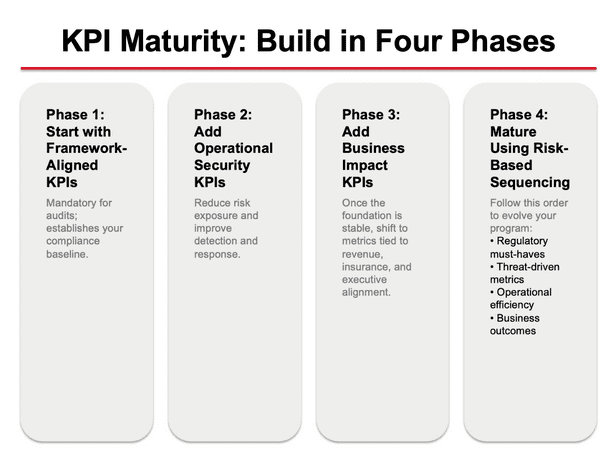 KPI Maturity: Build in Four Phases

Phase 1: Start with Framework-Aligned KPIs

Mandatory for audits; establishes your compliance baseline.

Phase 2: Add Operational Security KPIs

Reduce risk exposure and improve detection and response.

Phase 3: Add Business Impact KPIs

Once the foundation is stable, shift to metrics tied to revenue, insurance, and executive alignment.

Phase 4: Mature Using Risk-Based Sequencing

Follow this order to evolve your program:
• Regulatory must-haves
• Threat-driven metrics
• Operational efficiency
• Business outcomes